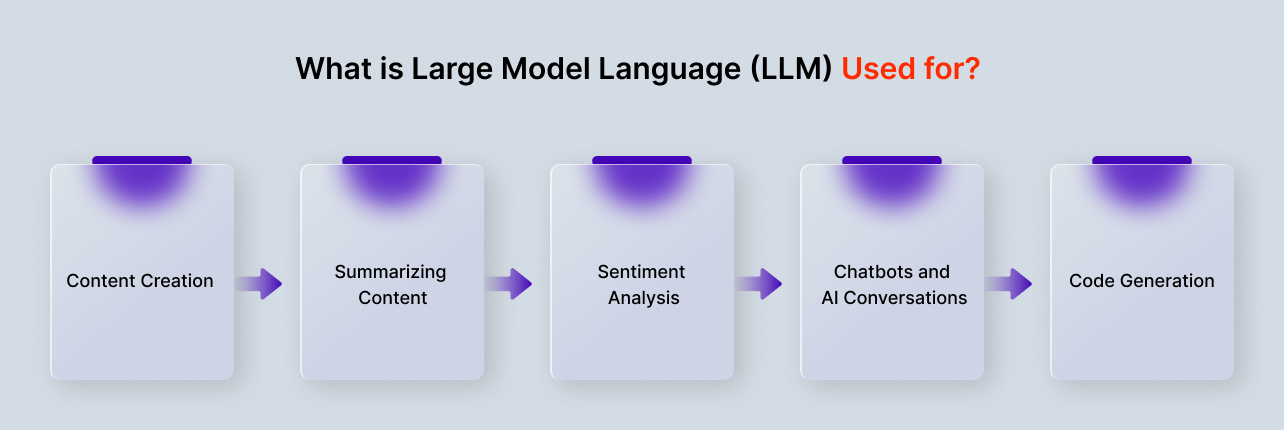 What is Large Model Language (LLM) Used for?

Content Creation

Summarizing Content

Sentiment Analysis

Chatbots and AI Conversations

Code Generation